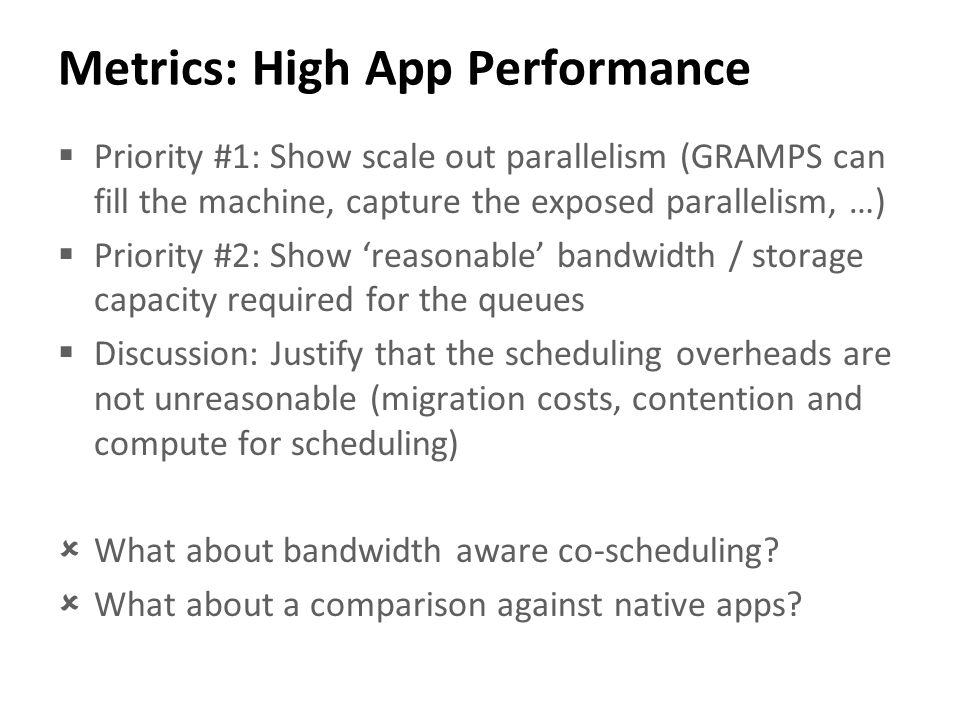 Metrics: High App Performance

▪ Priority #1: Show scale out parallelism (GRAMPS can fill the machine, capture the exposed parallelism, …)

▪ Priority #2: Show ‘reasonable’ bandwidth / storage capacity required for the queues

▪ Discussion: Justify that the scheduling overheads are not unreasonable (migration costs, contention and compute for scheduling)

× What about bandwidth aware co-scheduling?

× What about a comparison against native apps?